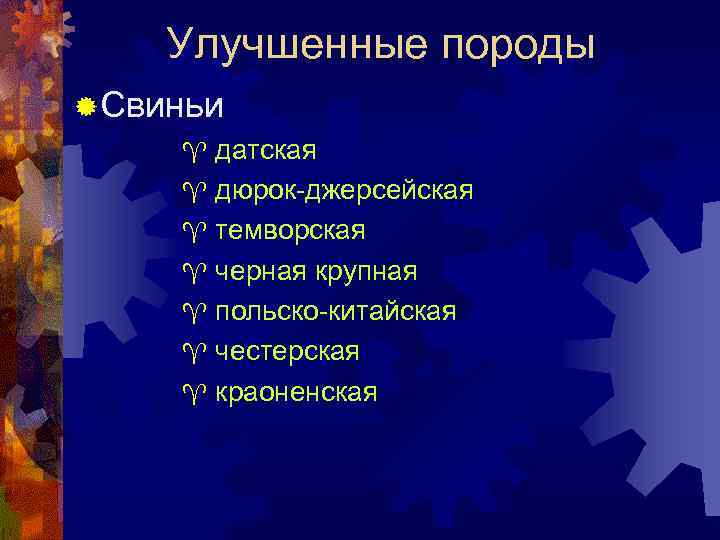 Улучшенные породы

Свиньи

датская

дюрок-джерсейская

темворская

черная крупная

польско-китайская

честерская

краоненская